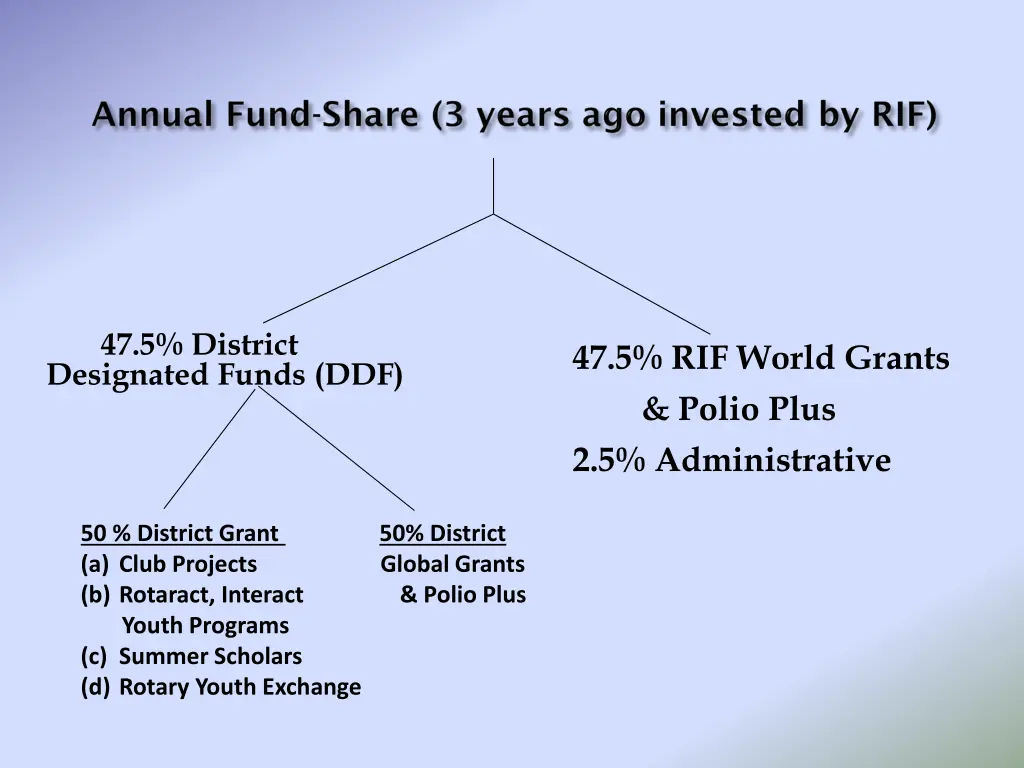 Annual Fund-Share (3 years ago invested by RIF)

47.5% District Designated Funds (DDF)

47.5% RIF World Grants & Polio Plus

2.5% Administrative

50 % District Grant
(a) Club Projects
(b) Rotaract, Interact Youth Programs
(c) Summer Scholars
(d) Rotary Youth Exchange

50% District Global Grants & Polio Plus